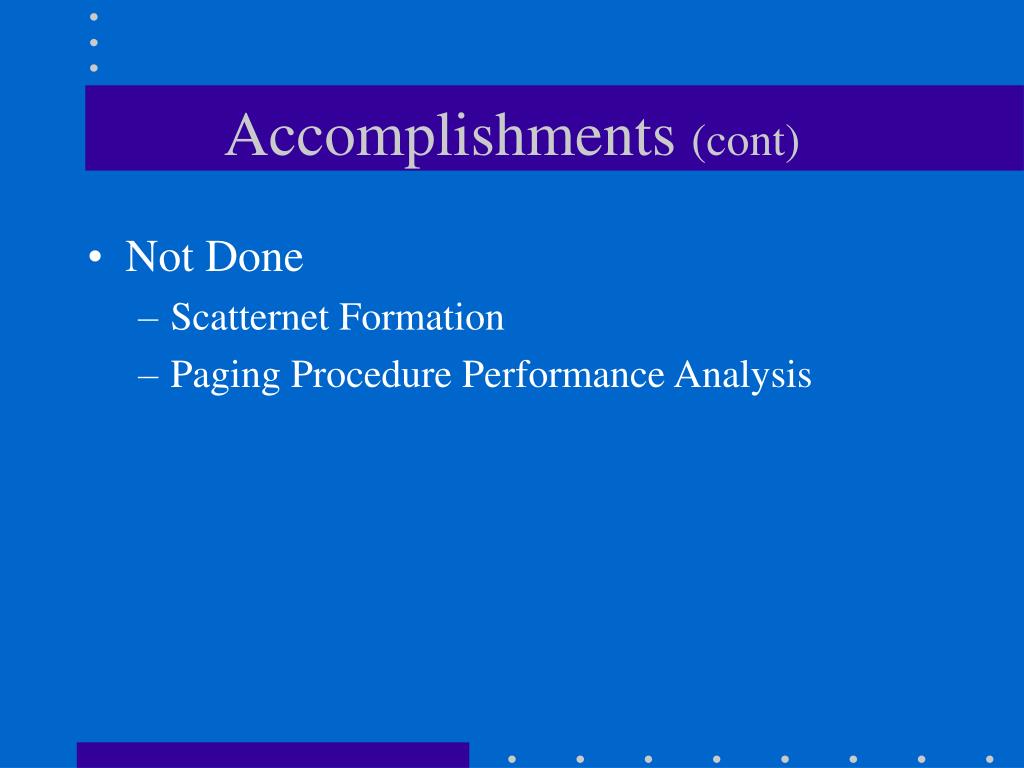 Accomplishments (cont)

• Not Done
– Scatternet Formation
– Paging Procedure Performance Analysis